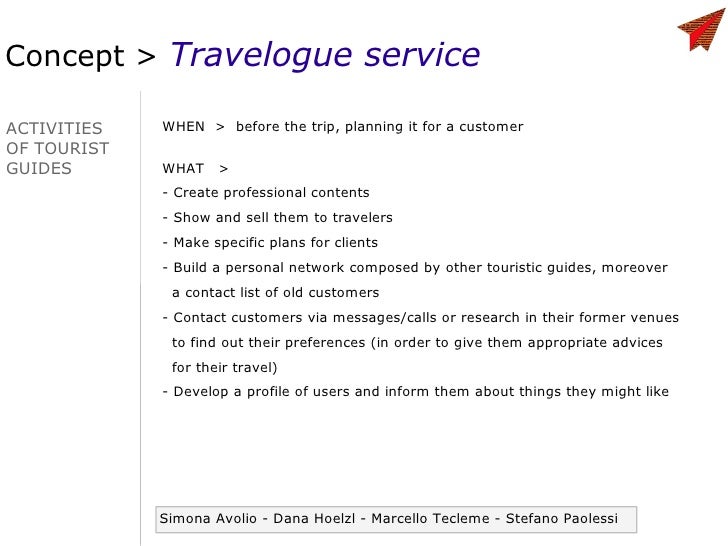 Concept > Travelogue service

ACTIVITIES OF TOURIST GUIDES

WHEN > before the trip, planning it for a customer

WHAT >

- Create professional contents
- Show and sell them to travelers
- Make specific plans for clients
- Build a personal network composed by other touristic guides, moreover a contact list of old customers
- Contact customers via messages/calls or research in their former venues to find out their preferences (in order to give them appropriate advices for their travel)
- Develop a profile of users and inform them about things they might like

Simona Avolio - Dana Hoelzl - Marcello Tecleme - Stefano Paolessi